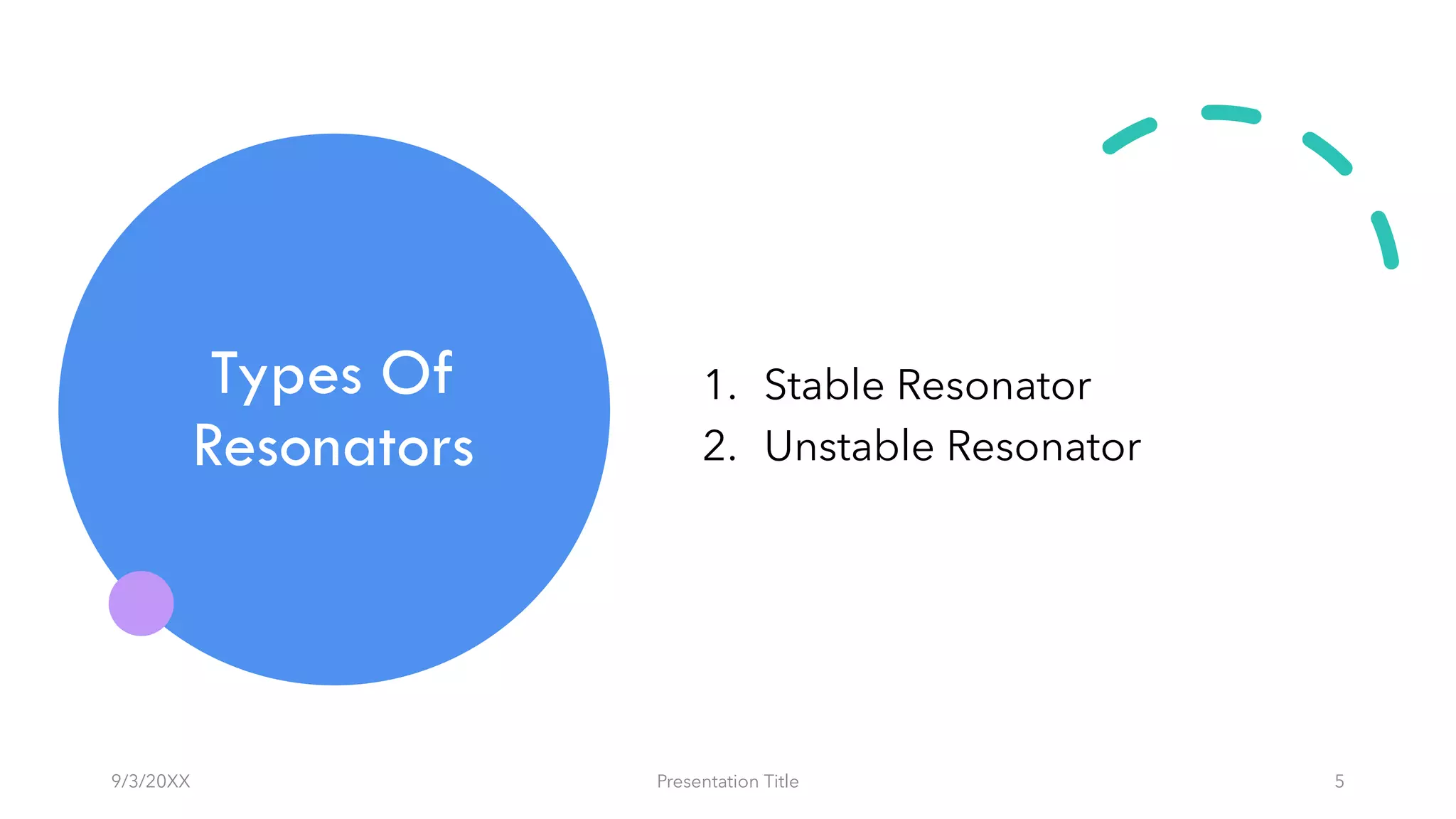 Types Of Resonators

1. Stable Resonator
2. Unstable Resonator

9/3/20XX

Presentation Title

5